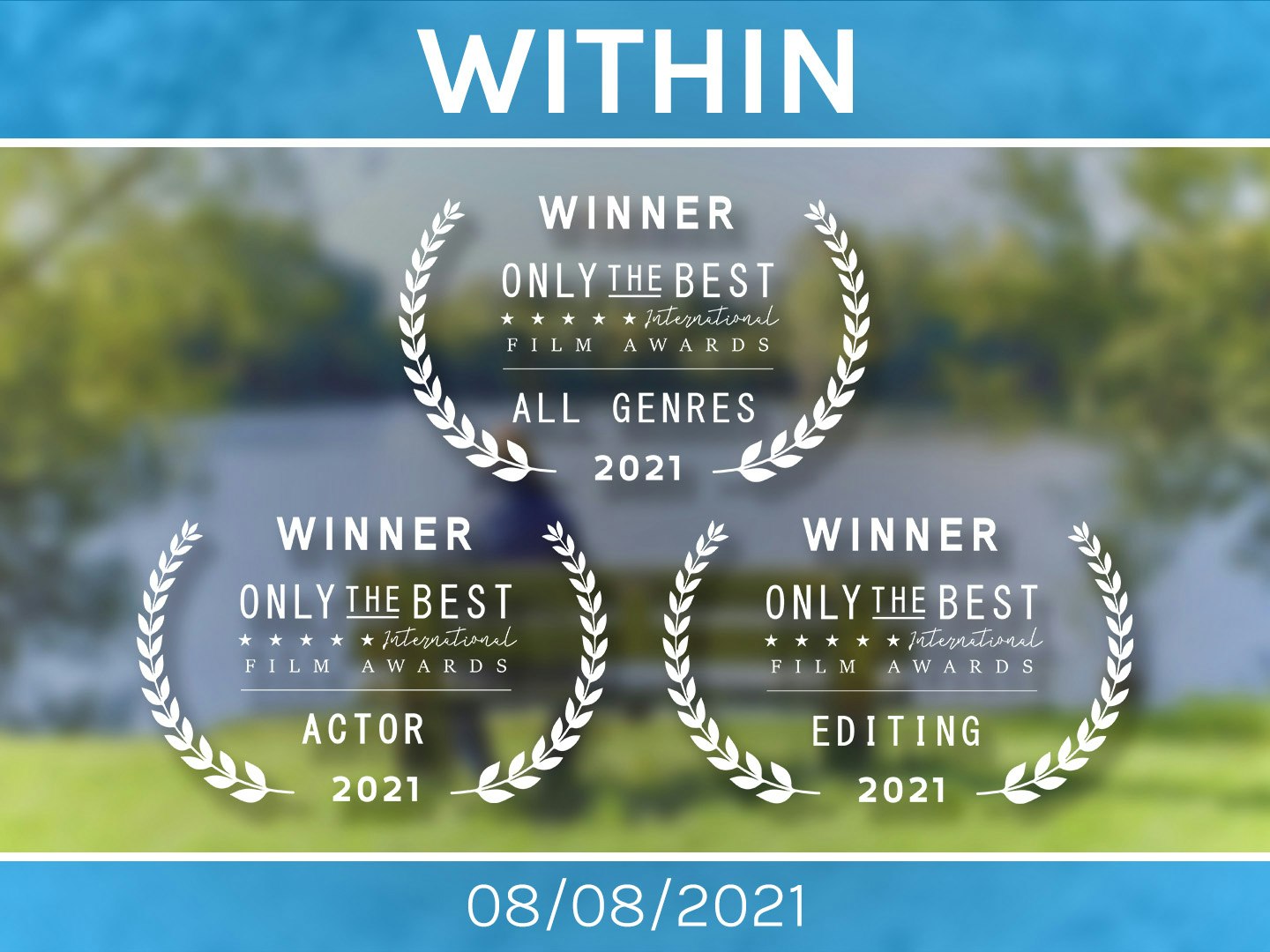 WITHIN

WINNER
ONLY THE BEST
★ ★ ★ ★ ★ International
FILM AWARDS
ALL GENRES
2021

WINNER
ONLY THE BEST
★ ★ ★ ★ ★ International
FILM AWARDS
ACTOR
2021

WINNER
ONLY THE BEST
★ ★ ★ ★ ★ International
FILM AWARDS
EDITING
2021

08/08/2021